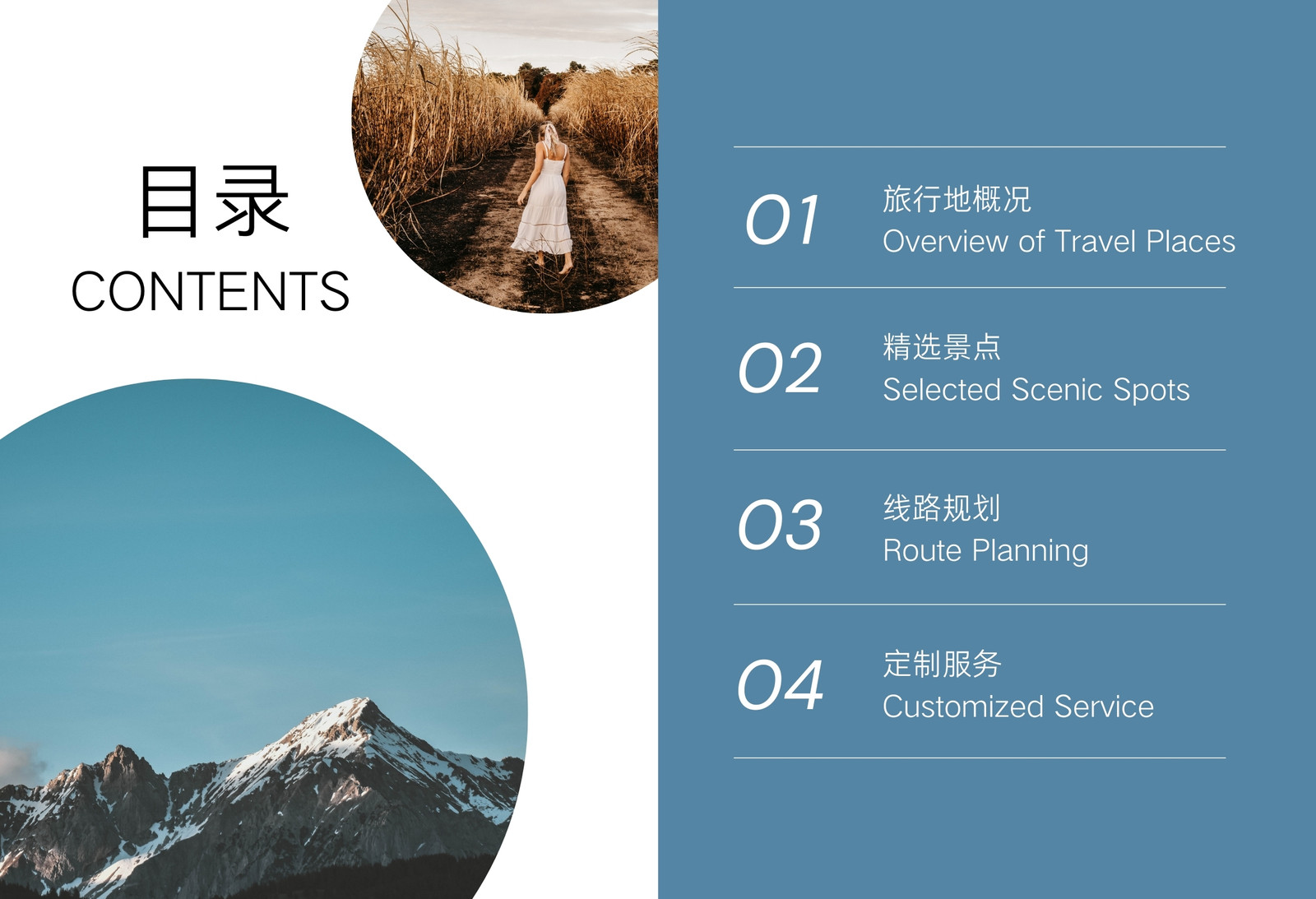 目录
CONTENTS

01
旅行地概况
Overview of Travel Places

02
精选景点
Selected Scenic Spots

03
线路规划
Route Planning

04
定制服务
Customized Service